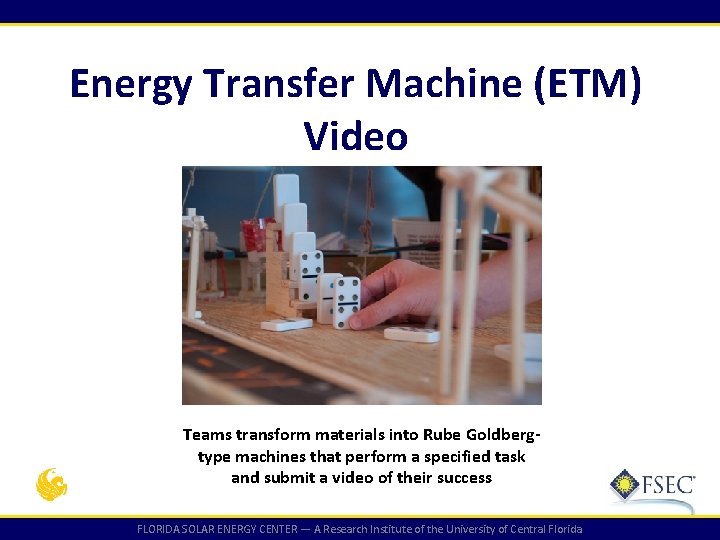 Energy Transfer Machine (ETM) Video

Teams transform materials into Rube Goldberg-type machines that perform a specified task and submit a video of their success

FSEC

FLORIDA SOLAR ENERGY CENTER — A Research Institute of the University of Central Florida